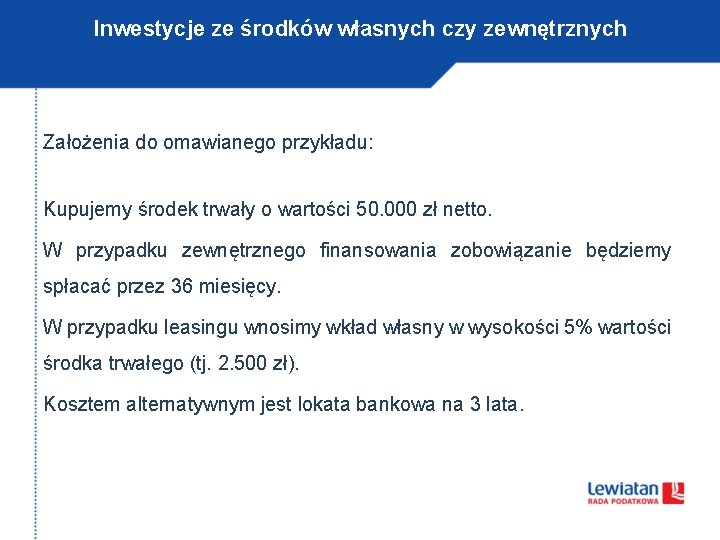 Inwestycje ze środków własnych czy zewnętrznych

Założenia do omawianego przykładu:

Kupujemy środek trwały o wartości 50.000 zł netto.

W przypadku zewnętrznego finansowania zobowiązanie będziemy spłacać przez 36 miesięcy.

W przypadku leasingu wnosimy wkład własny w wysokości 5% wartości środka trwałego (tj. 2.500 zł).

Kosztem alternatywnym jest lokata bankowa na 3 lata.

Lewiatan
RADA PODATKOWA